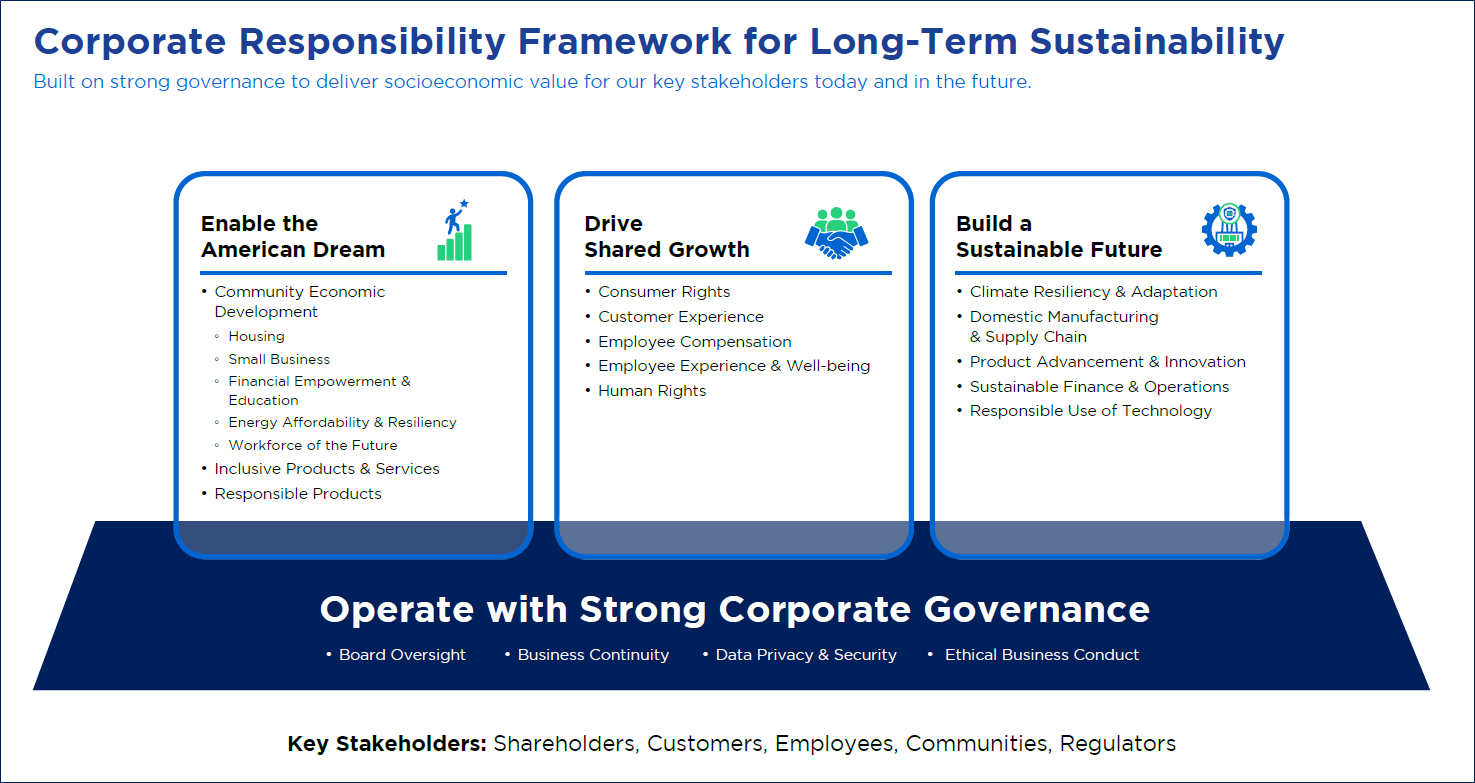 Corporate Responsibility Framework for Long-Term Sustainability
Built on strong governance to deliver socioeconomic value for our key stakeholders today and in the future.

Enable the American Dream
• Community Economic Development
◦ Housing
◦ Small Business
◦ Financial Empowerment & Education
◦ Energy Affordability & Resiliency
◦ Workforce of the Future
• Inclusive Products & Services
• Responsible Products

Drive Shared Growth
• Consumer Rights
• Customer Experience
• Employee Compensation
• Employee Experience & Well-being
• Human Rights

Build a Sustainable Future
• Climate Resiliency & Adaptation
• Domestic Manufacturing & Supply Chain
• Product Advancement & Innovation
• Sustainable Finance & Operations
• Responsible Use of Technology

Operate with Strong Corporate Governance
• Board Oversight • Business Continuity • Data Privacy & Security • Ethical Business Conduct

Key Stakeholders: Shareholders, Customers, Employees, Communities, Regulators